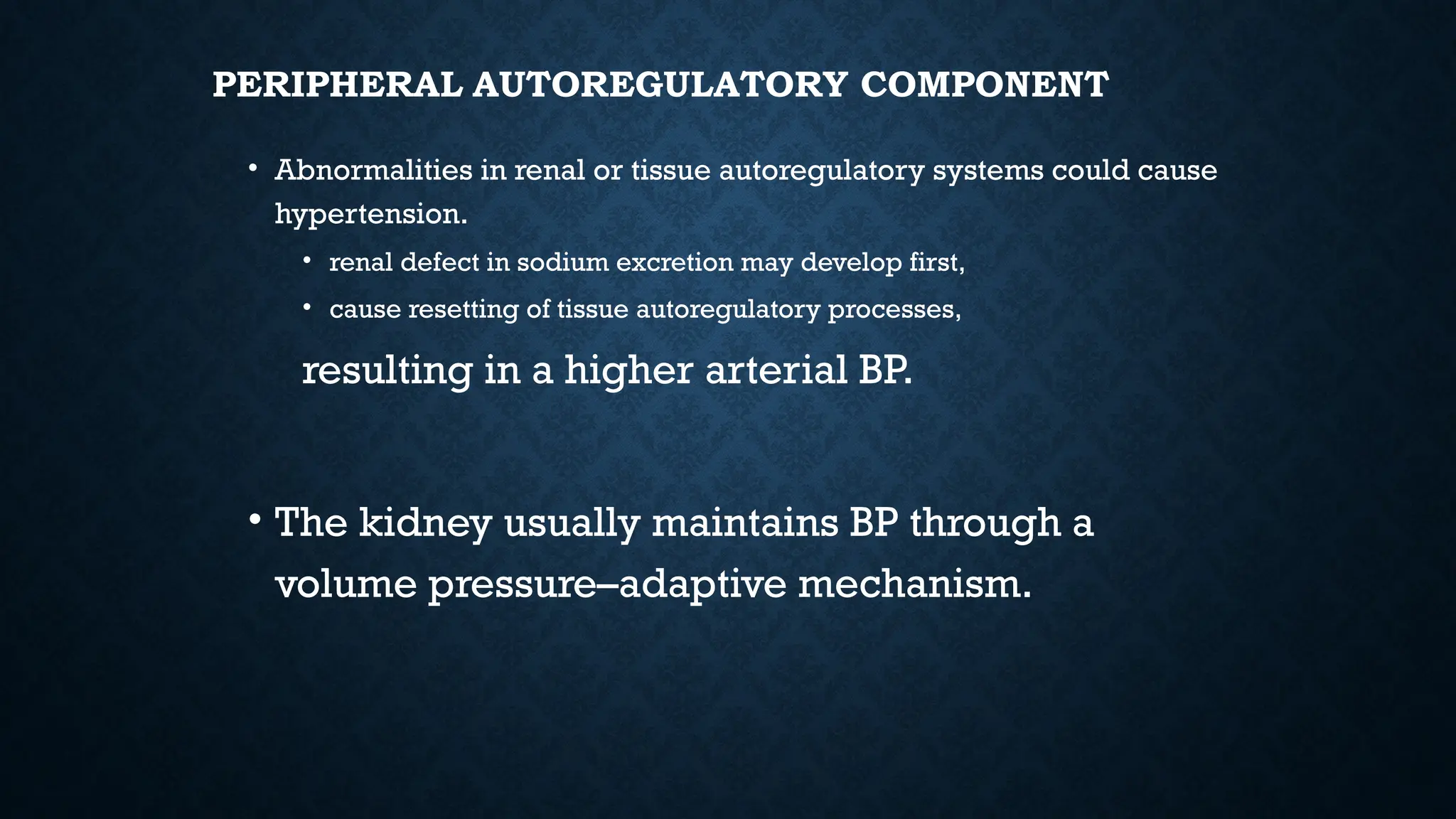 PERIPHERAL AUTOREGULATORY COMPONENT

• Abnormalities in renal or tissue autoregulatory systems could cause hypertension.

• renal defect in sodium excretion may develop first,

• cause resetting of tissue autoregulatory processes,

resulting in a higher arterial BP.

• The kidney usually maintains BP through a volume pressure–adaptive mechanism.